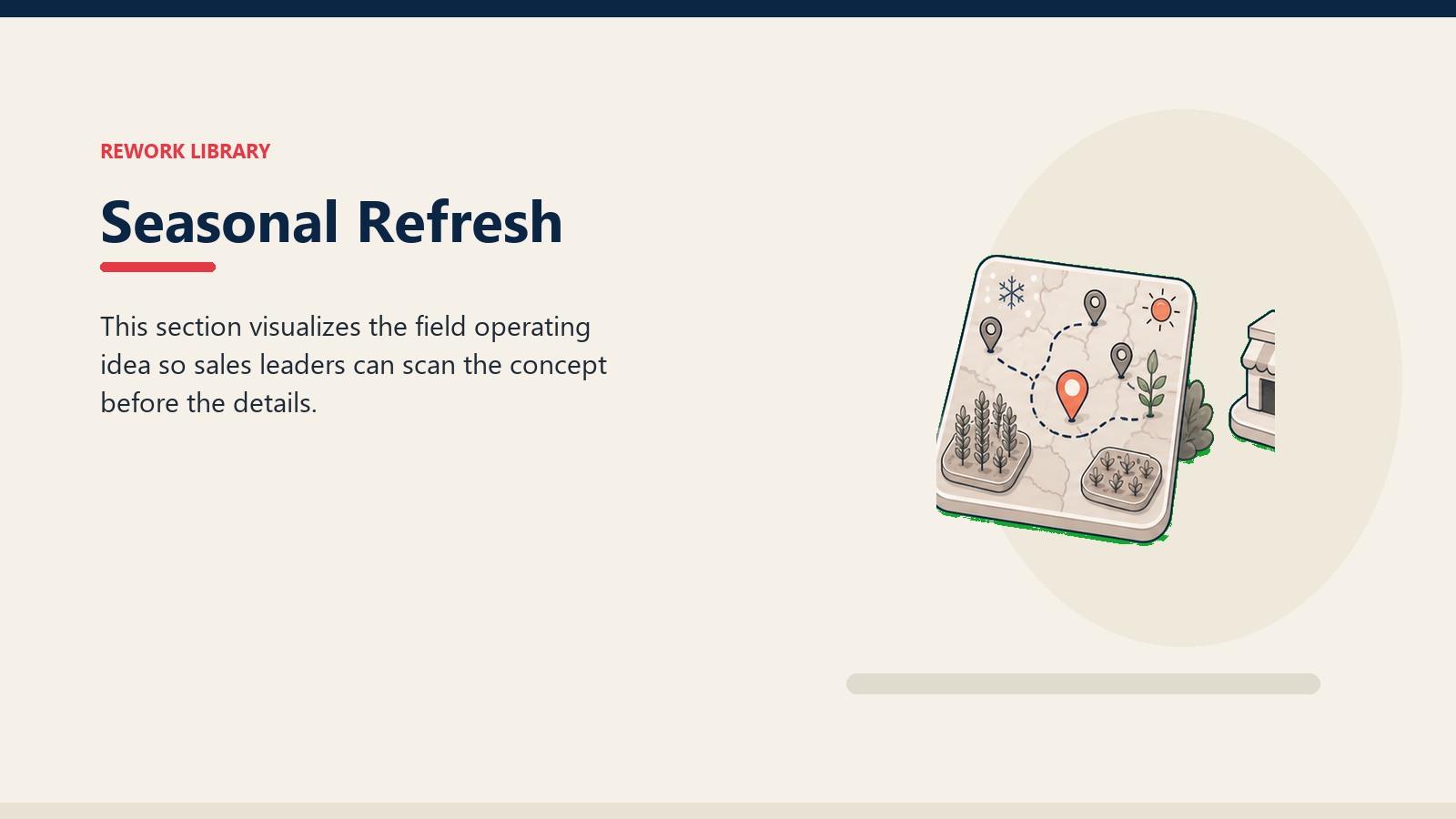 REWORK LIBRARY

Seasonal Refresh

This section visualizes the field operating idea so sales leaders can scan the concept before the details.